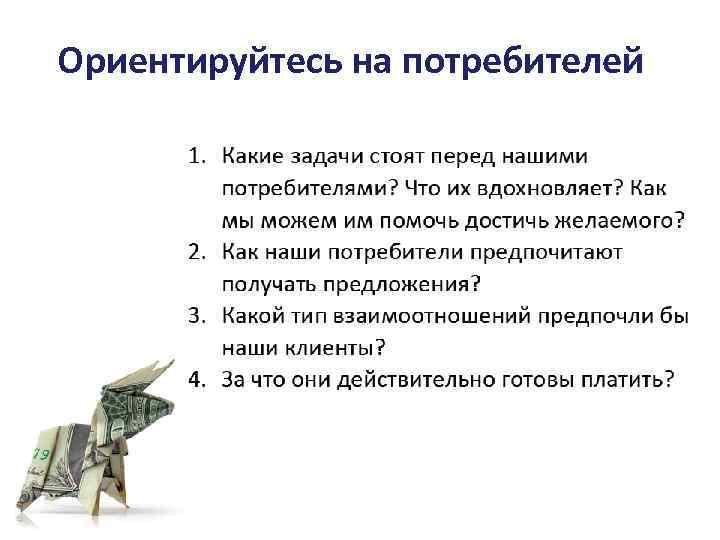 Ориентируйтесь на потребителей

1. Какие задачи стоят перед нашими потребителями? Что их вдохновляет? Как мы можем им помочь достичь желаемого?
2. Как наши потребители предпочитают получать предложения?
3. Какой тип взаимоотношений предпочли бы наши клиенты?
4. За что они действительно готовы платить?